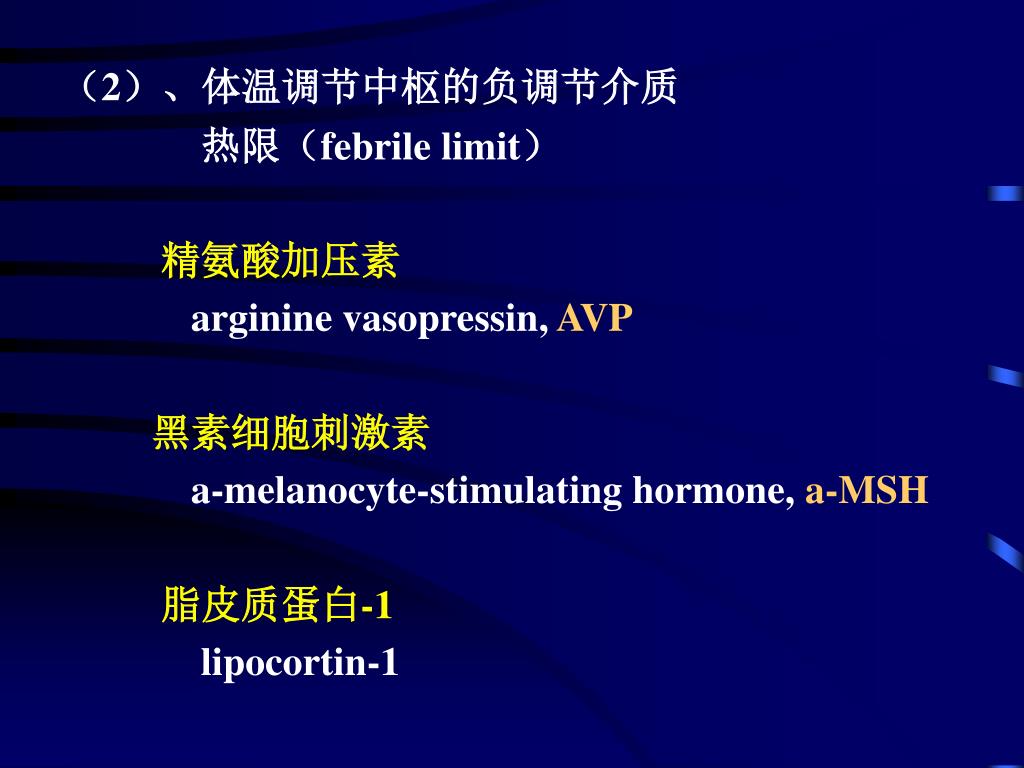 （2）、体温调节中枢的负调节介质
热限（febrile limit）

精氨酸加压素
arginine vasopressin, AVP

黑素细胞刺激素
a-melanocyte-stimulating hormone, a-MSH

脂皮质蛋白-1
lipocortin-1